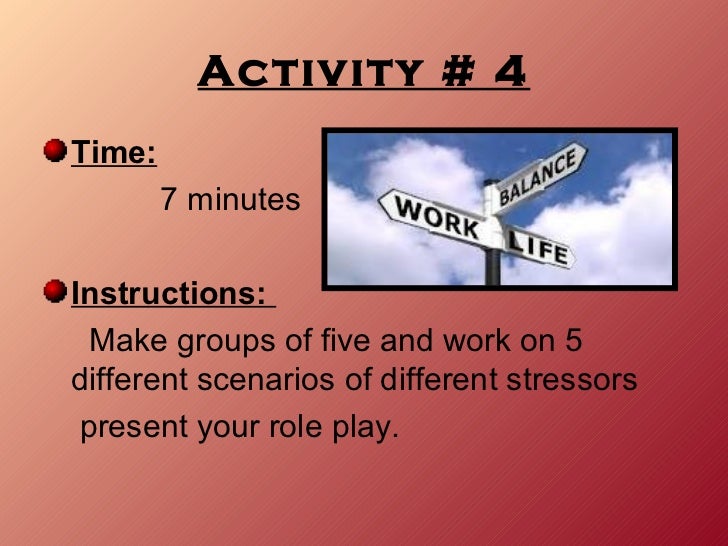 ACTIVITY # 4

Time:

7 minutes

BALANCE
WORK
LIFE

Instructions:

Make groups of five and work on 5 different scenarios of different stressors present your role play.